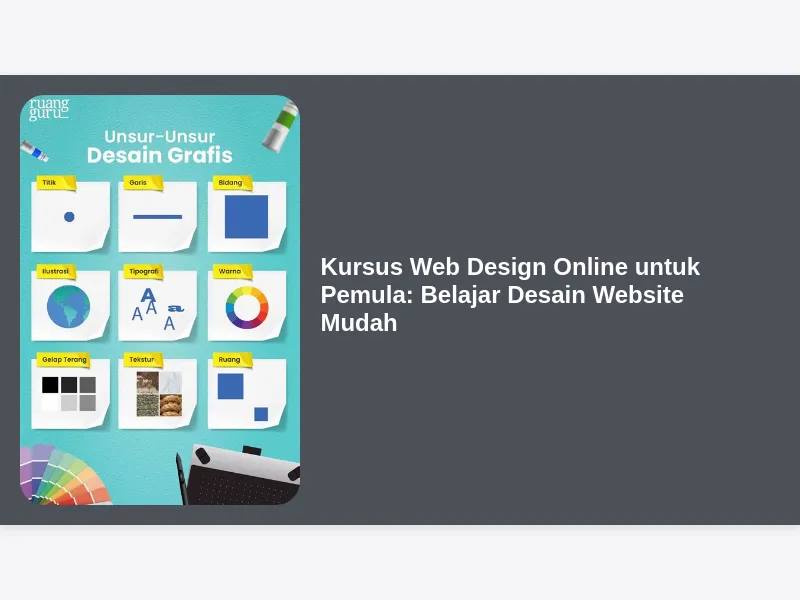 ruang guru

Unsur-Unsur Desain Grafis

Titik

Garis

Bidang

Ilustrasi

Tipografi

A A A a A

Warna

Gelap Terang

Tekstur

Ruang

Kursus Web Design Online untuk Pemula: Belajar Desain Website Mudah